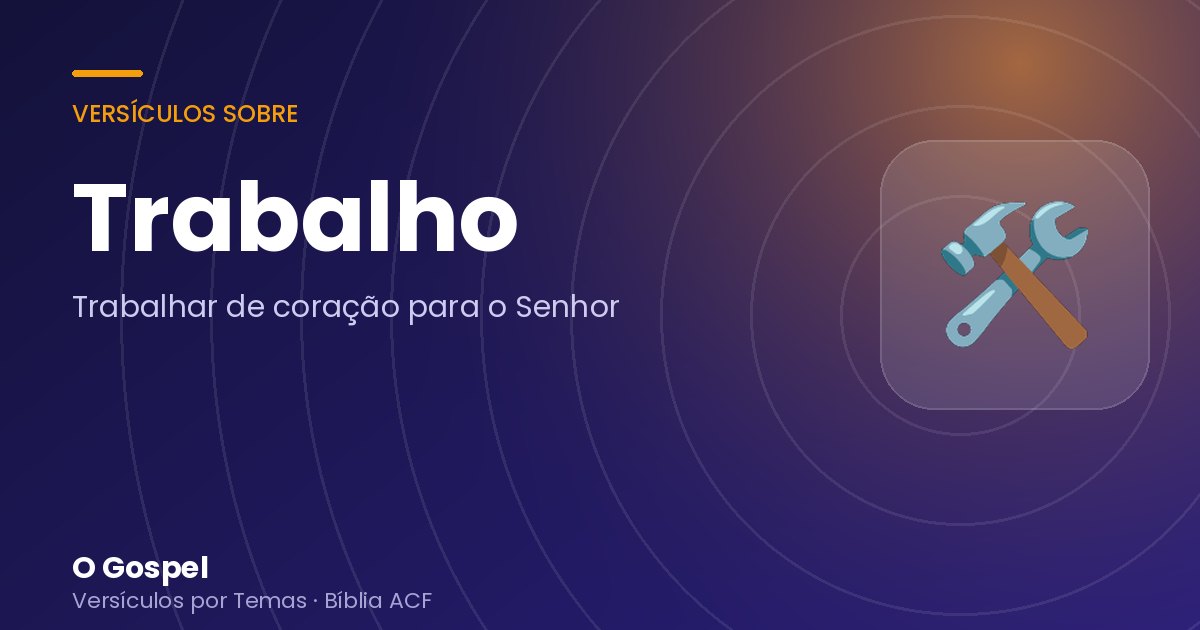 VERSÍCULOS SOBRE

Trabalho

Trabalhar de coração para o Senhor

O Gospel

Versículos por Temas · Bíblia ACF